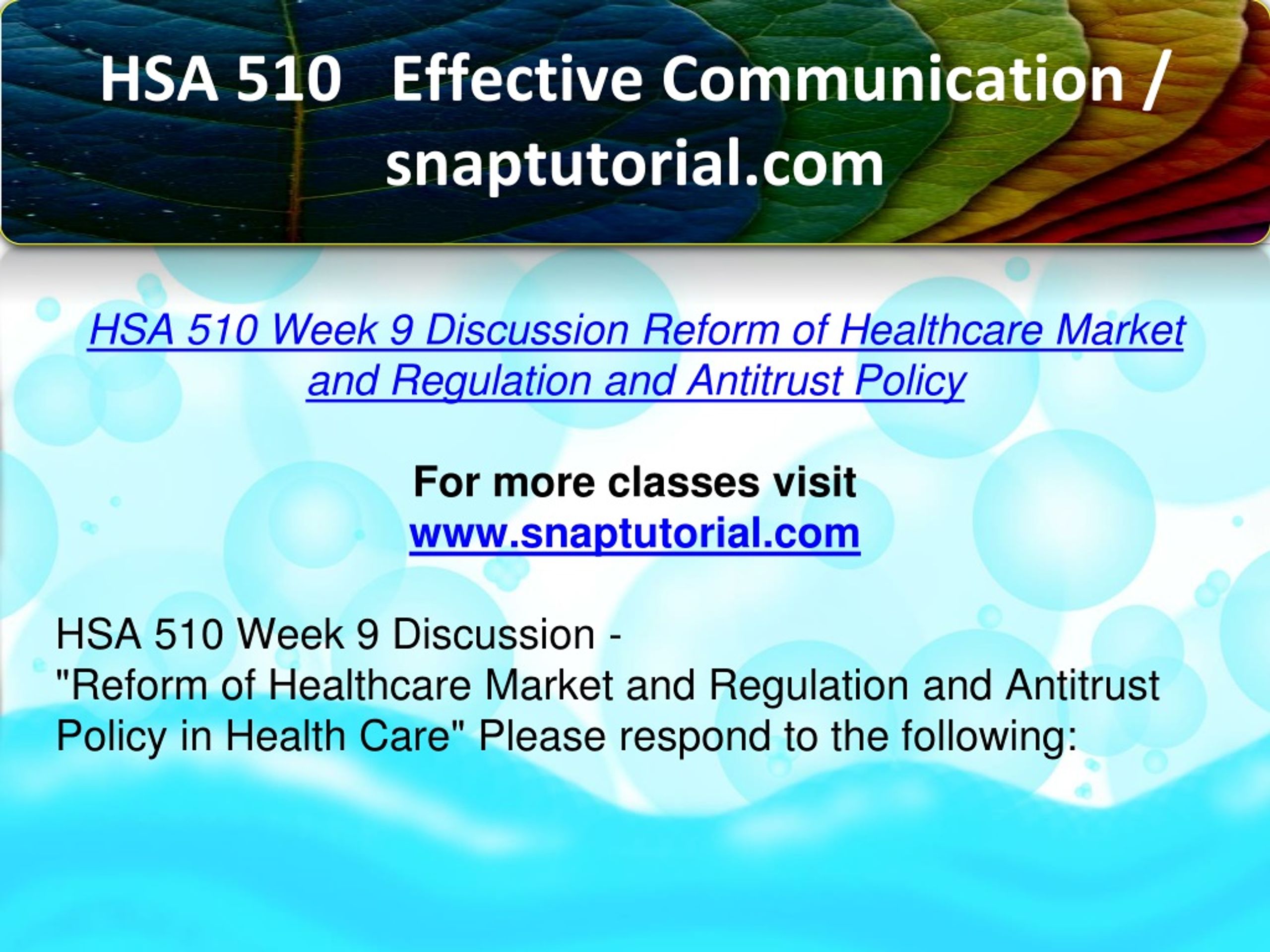 HSA 510 Effective Communication / snaptutorial.com

HSA 510 Week 9 Discussion Reform of Healthcare Market and Regulation and Antitrust Policy

For more classes visit
www.snaptutorial.com

HSA 510 Week 9 Discussion -
"Reform of Healthcare Market and Regulation and Antitrust Policy in Health Care" Please respond to the following: